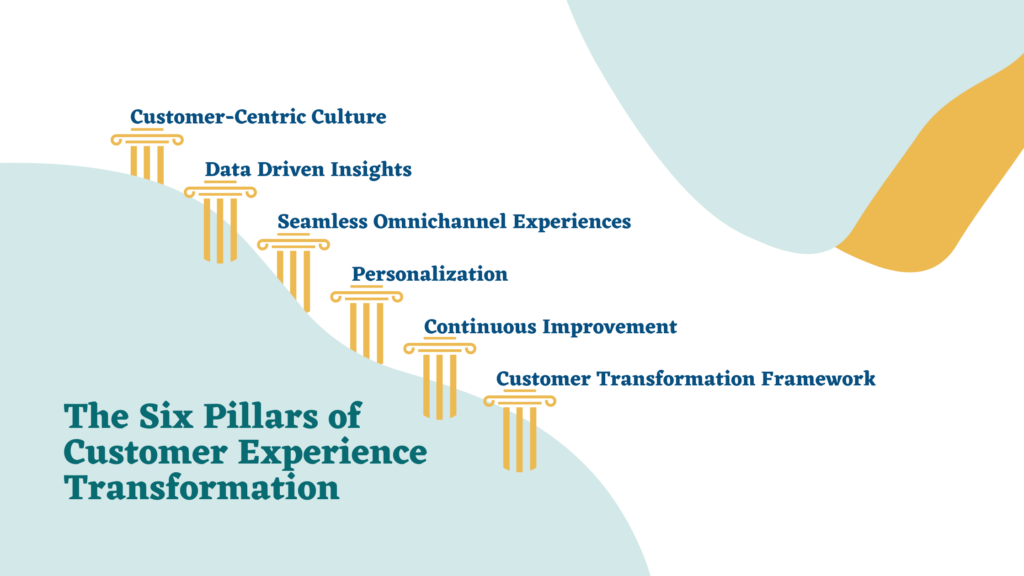 Customer-Centric Culture

Data Driven Insights

Seamless Omnichannel Experiences

Personalization

Continuous Improvement

Customer Transformation Framework

The Six Pillars of Customer Experience Transformation